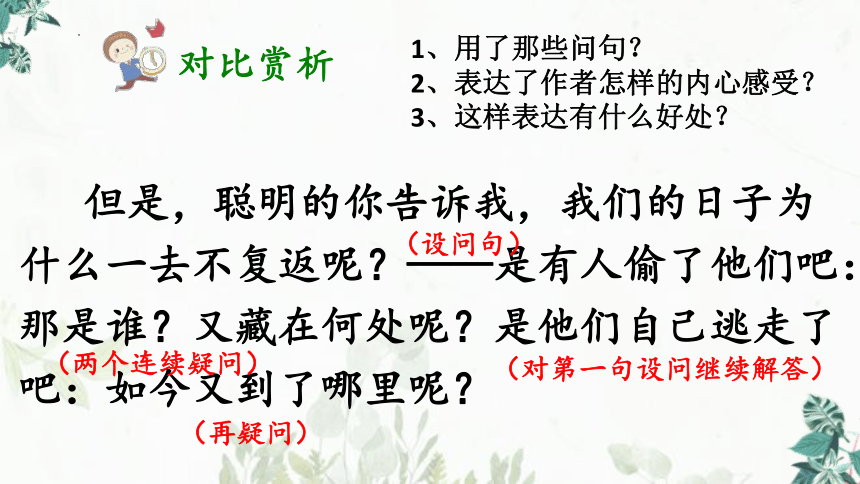 对比赏析

1、用了那些问句？
2、表达了作者怎样的内心感受？
3、这样表达有什么好处？

但是，聪明的你告诉我，我们的日子为什么一去不复返呢？——是有人偷了他们吧：那是谁？又藏在何处呢？是他们自己逃走了吧：如今又到了哪里呢？

（设问句）

（两个连续疑问）

（对第一句设问继续解答）

（再疑问）